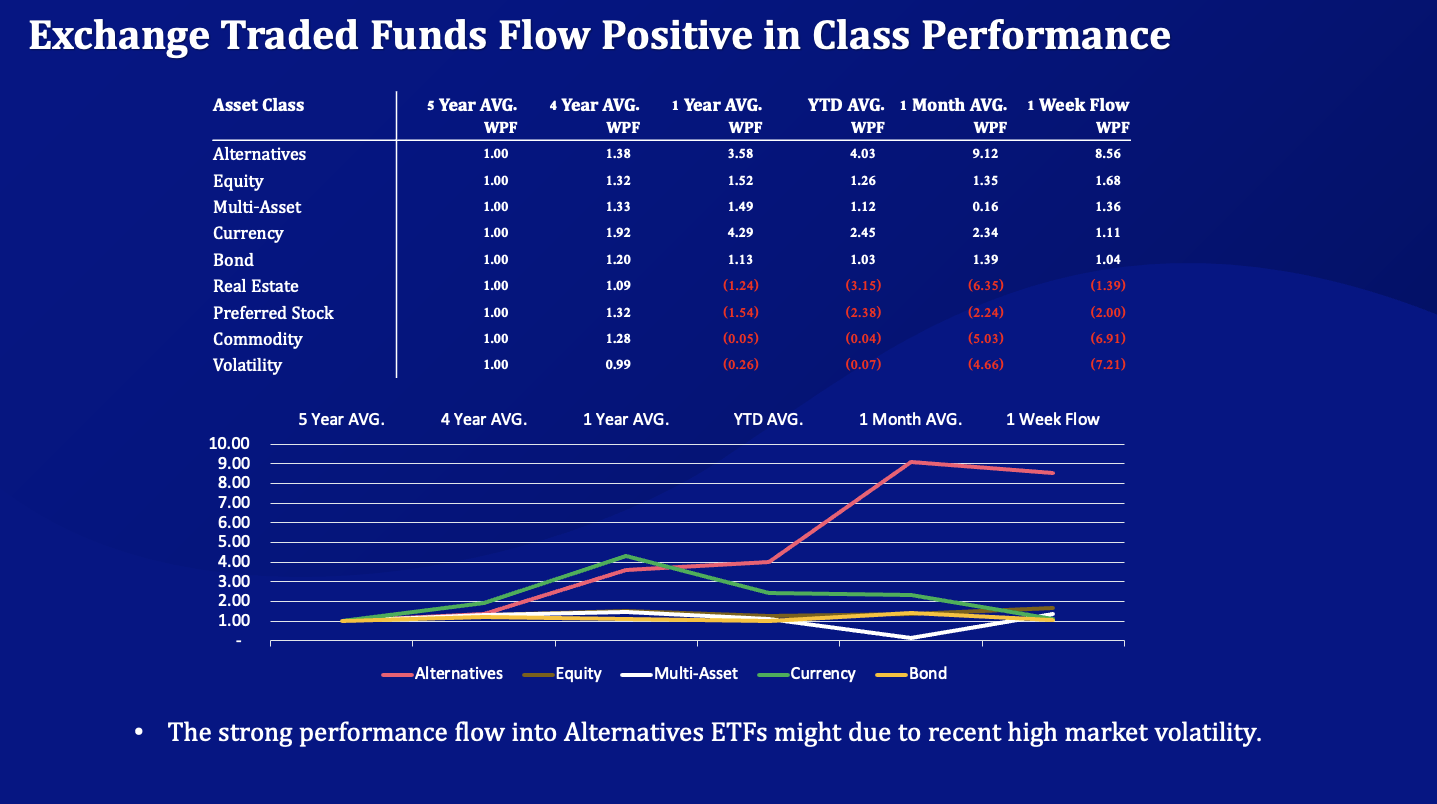 Exchange Traded Funds Flow Positive in Class Performance

| Asset Class | 5 Year AVG. WPF | 4 Year AVG. WPF | 1 Year AVG. WPF | YTD AVG. WPF | 1 Month AVG. WPF | 1 Week Flow WPF |
|---|---|---|---|---|---|---|
| Alternatives | 1.00 | 1.38 | 3.58 | 4.03 | 9.12 | 8.56 |
| Equity | 1.00 | 1.32 | 1.52 | 1.26 | 1.35 | 1.68 |
| Multi-Asset | 1.00 | 1.33 | 1.49 | 1.12 | 0.16 | 1.36 |
| Currency | 1.00 | 1.92 | 4.29 | 2.45 | 2.34 | 1.11 |
| Bond | 1.00 | 1.20 | 1.13 | 1.03 | 1.39 | 1.04 |
| Real Estate | 1.00 | 1.09 | (1.24) | (3.15) | (6.35) | (1.39) |
| Preferred Stock | 1.00 | 1.32 | (1.54) | (2.38) | (2.24) | (2.00) |
| Commodity | 1.00 | 1.28 | (0.05) | (0.04) | (5.03) | (6.91) |
| Volatility | 1.00 | 0.99 | (0.26) | (0.07) | (4.66) | (7.21) |

5 Year AVG. 4 Year AVG. 1 Year AVG. YTD AVG. 1 Month AVG. 1 Week Flow

10.00
9.00
8.00
7.00
6.00
5.00
4.00
3.00
2.00
1.00
-

Alternatives Equity Multi-Asset Currency Bond

• The strong performance flow into Alternatives ETFs might due to recent high market volatility.